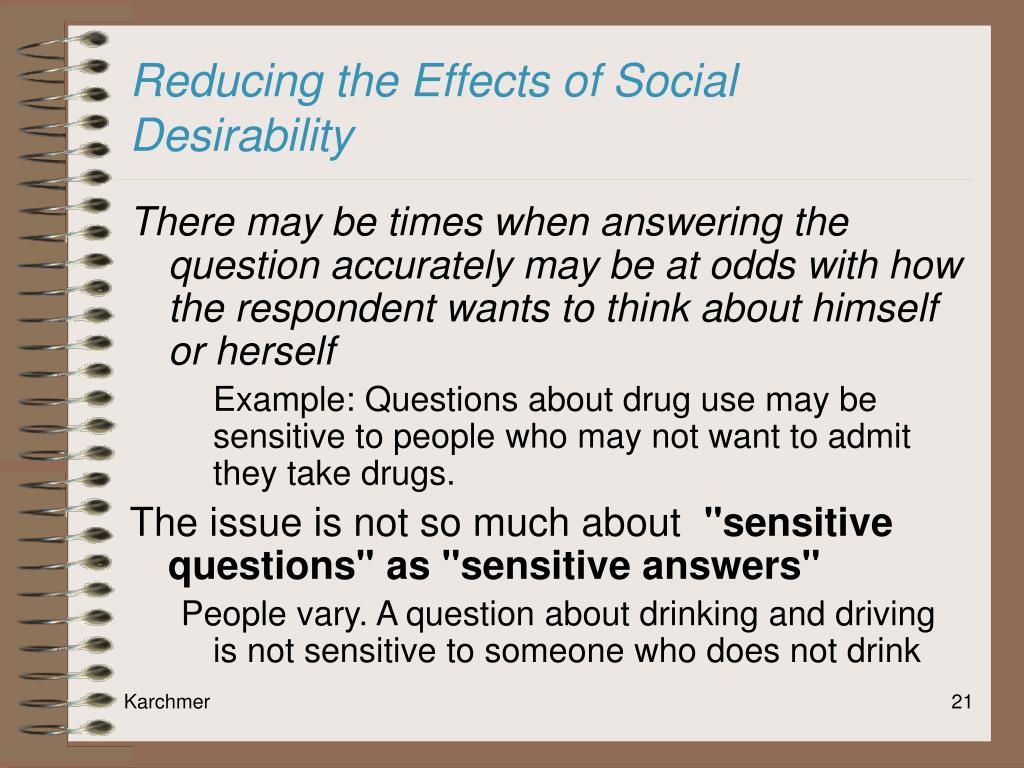 Reducing the Effects of Social Desirability

There may be times when answering the question accurately may be at odds with how the respondent wants to think about himself or herself

Example: Questions about drug use may be sensitive to people who may not want to admit they take drugs.

The issue is not so much about "sensitive questions" as "sensitive answers"

People vary. A question about drinking and driving is not sensitive to someone who does not drink

Karchmer

21